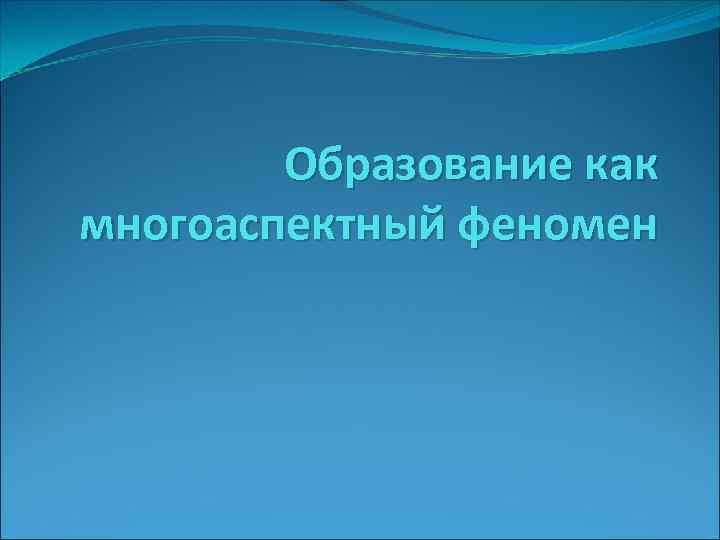 Образование как многоаспектный феномен